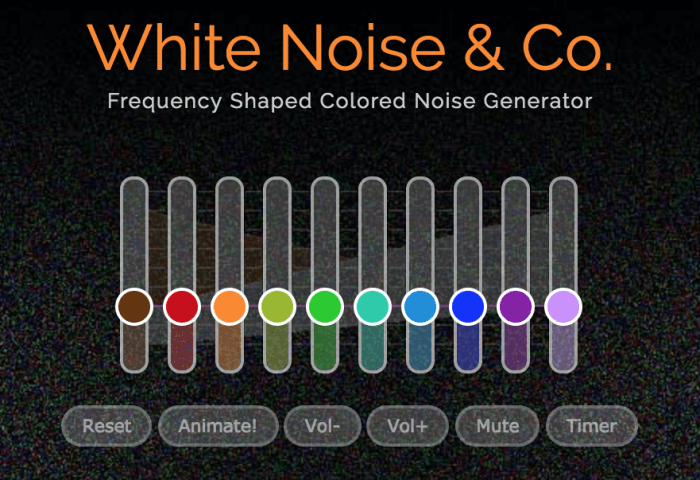 White Noise & Co.

Frequency Shaped Colored Noise Generator

Reset Animate! Vol- Vol+ Mute Timer